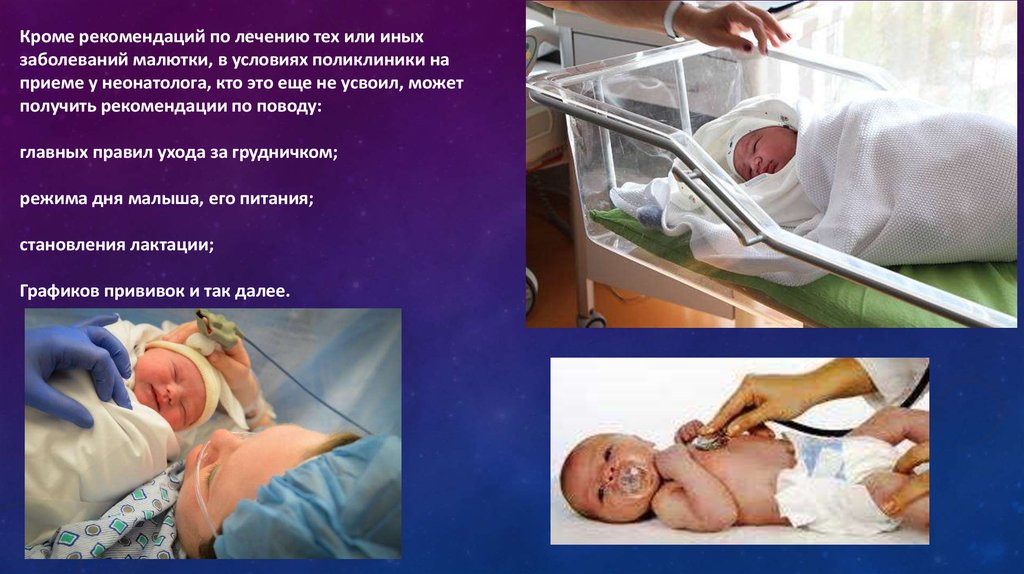 Кроме рекомендаций по лечению тех или иных заболеваний малютки, в условиях поликлиники на приеме у неонатолога, кто это еще не усвоил, может получить рекомендации по поводу:

главных правил ухода за грудничком;

режима дня малыша, его питания;

становления лактации;

Графиков прививок и так далее.